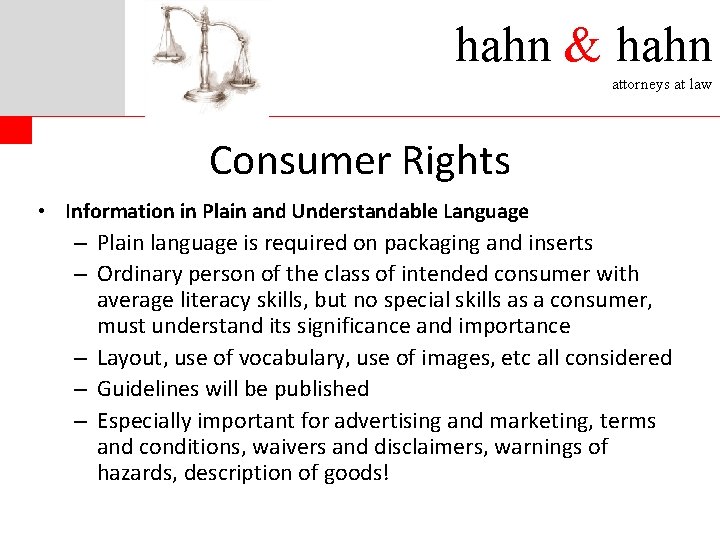 hahn & hahn
attorneys at law

Consumer Rights

• Information in Plain and Understandable Language
– Plain language is required on packaging and inserts
– Ordinary person of the class of intended consumer with average literacy skills, but no special skills as a consumer, must understand its significance and importance
– Layout, use of vocabulary, use of images, etc all considered
– Guidelines will be published
– Especially important for advertising and marketing, terms and conditions, waivers and disclaimers, warnings of hazards, description of goods!